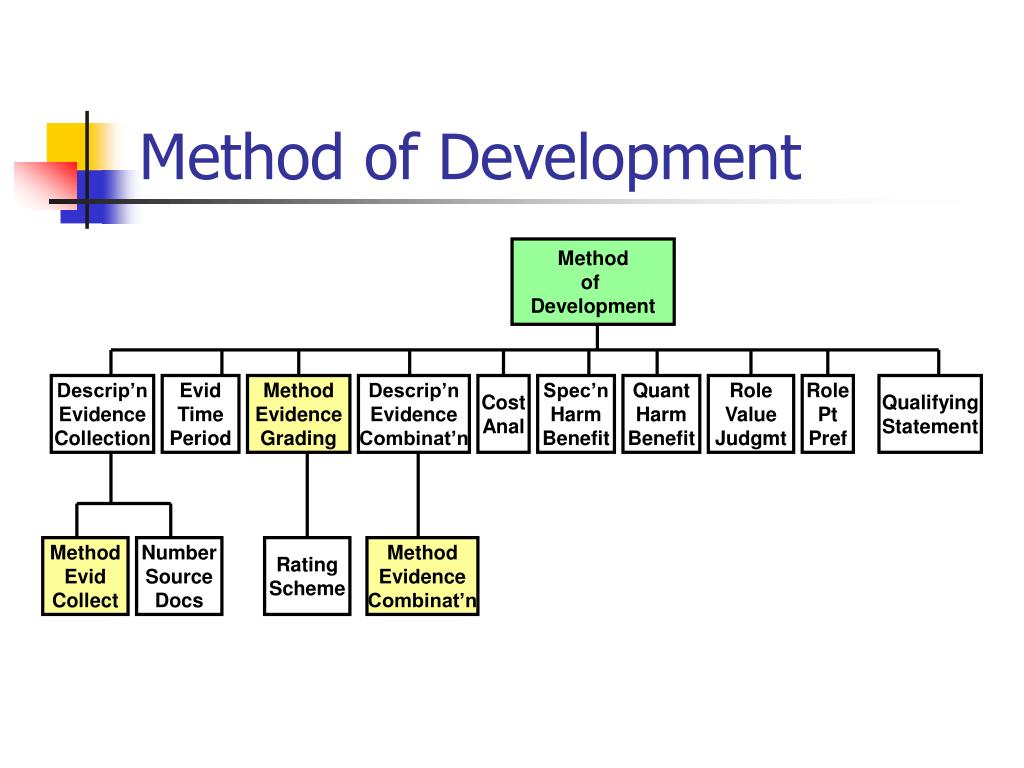 Method of Development

Method of Development

Descrip'n Evidence Collection

Evid Time Period

Method Evidence Grading

Descrip'n Evidence Combinat'n

Cost Anal

Spec'n Harm Benefit

Quant Harm Benefit

Role Value Judgmt

Role Pt Pref

Qualifying Statement

Method Evid Collect

Number Source Docs

Rating Scheme

Method Evidence Combinat'n